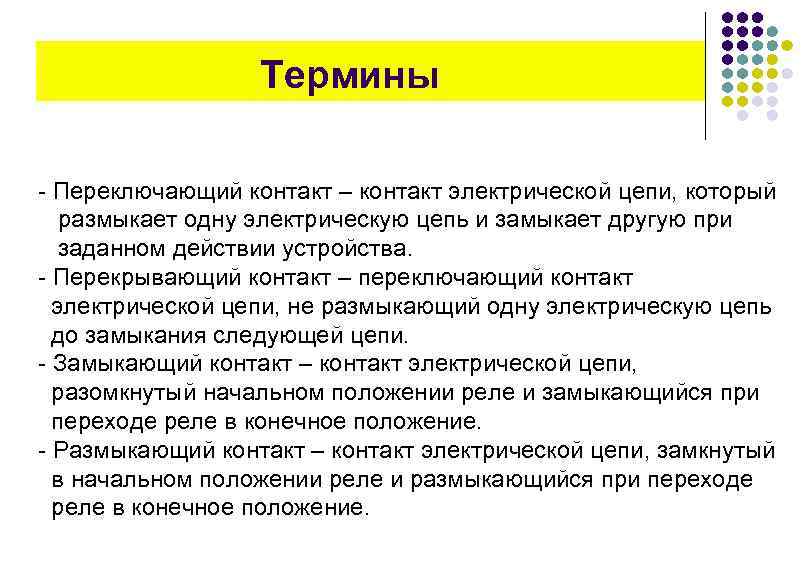 Термины

- Переключающий контакт – контакт электрической цепи, который размыкает одну электрическую цепь и замыкает другую при заданном действии устройства.
- Перекрывающий контакт – переключающий контакт электрической цепи, не размыкающий одну электрическую цепь до замыкания следующей цепи.
- Замыкающий контакт – контакт электрической цепи, разомкнутый начальном положении реле и замыкающийся при переходе реле в конечное положение.
- Размыкающий контакт – контакт электрической цепи, замкнутый в начальном положении реле и размыкающийся при переходе реле в конечное положение.